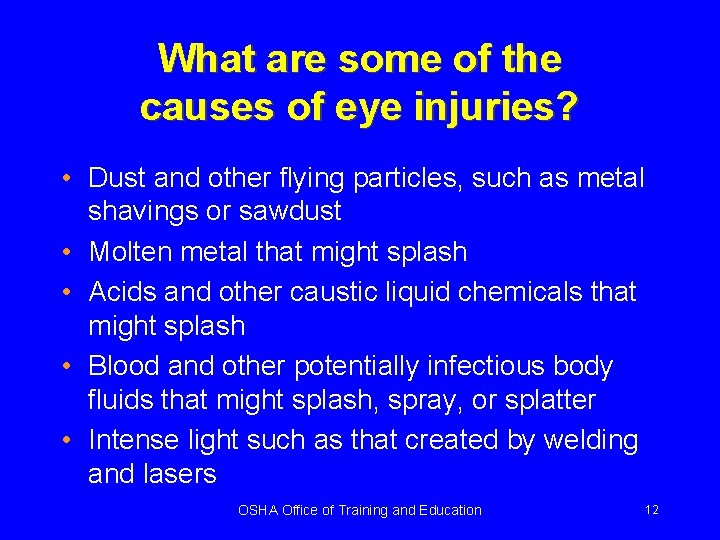 What are some of the causes of eye injuries?

• Dust and other flying particles, such as metal shavings or sawdust
• Molten metal that might splash
• Acids and other caustic liquid chemicals that might splash
• Blood and other potentially infectious body fluids that might splash, spray, or splatter
• Intense light such as that created by welding and lasers

OSHA Office of Training and Education

12